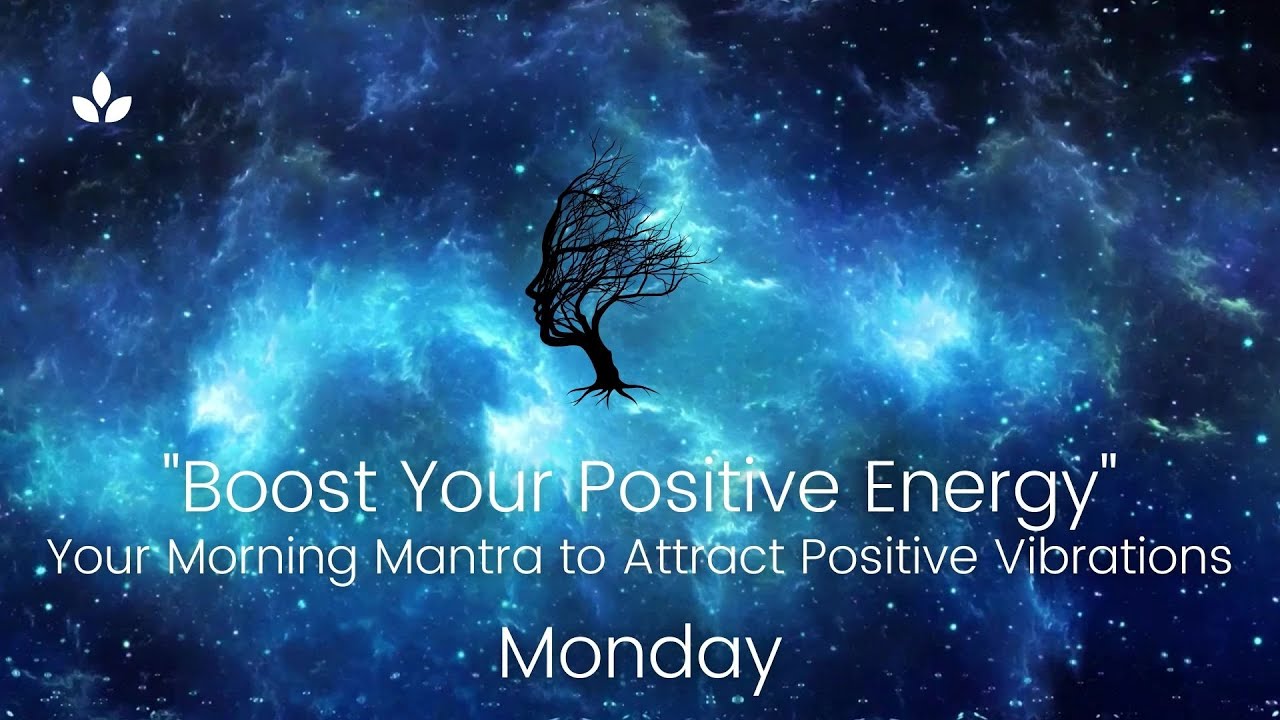 "Boost Your Positive Energy"
Your Morning Mantra to Attract Positive Vibrations
Monday